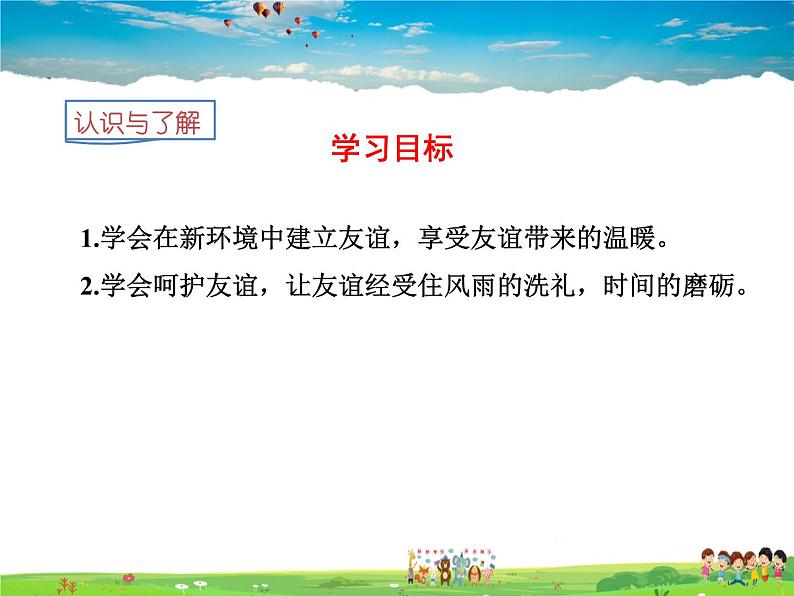 认识与了解

学习目标

1.学会在新环境中建立友谊，享受友谊带来的温暖。

2.学会呵护友谊，让友谊经受住风雨的洗礼，时间的磨砺。